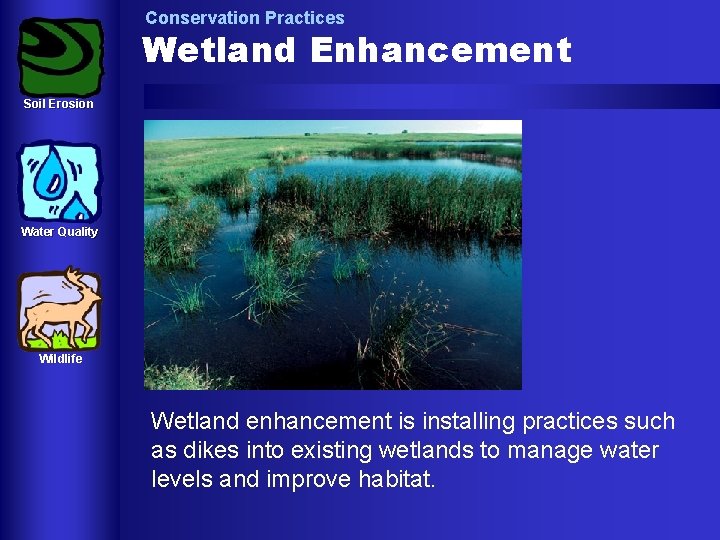 Soil Erosion

Water Quality

Wildlife

Conservation Practices

Wetland Enhancement

Wetland enhancement is installing practices such as dikes into existing wetlands to manage water levels and improve habitat.